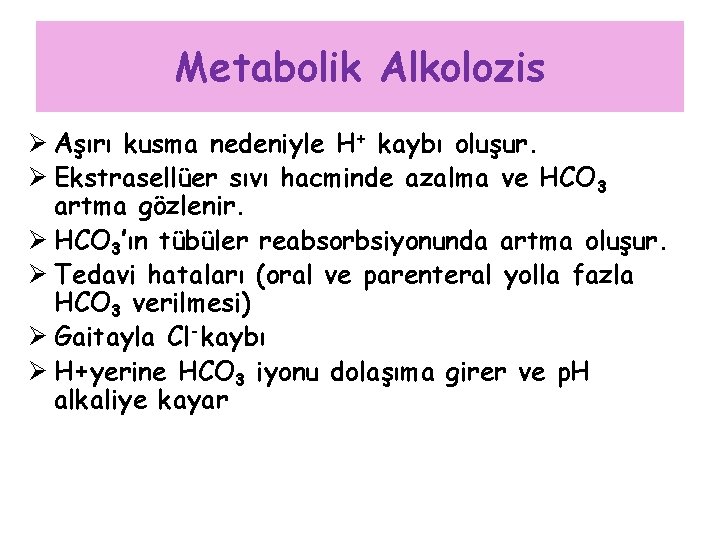 Metabolik Alkolozis

➢ Aşırı kusma nedeniyle $H^+$ kaybı oluşur.
➢ Ekstrasellüer sıvı hacminde azalma ve $HCO_3$ artma gözlenir.
➢ $HCO_3$'ın tübüler reabsorbsiyonunda artma oluşur.
➢ Tedavi hataları (oral ve parenteral yolla fazla $HCO_3$ verilmesi)
➢ Gaitayla $Cl^-$kaybı
➢ H+yerine $HCO_3$ iyonu dolaşıma girer ve pH alkaliye kayar